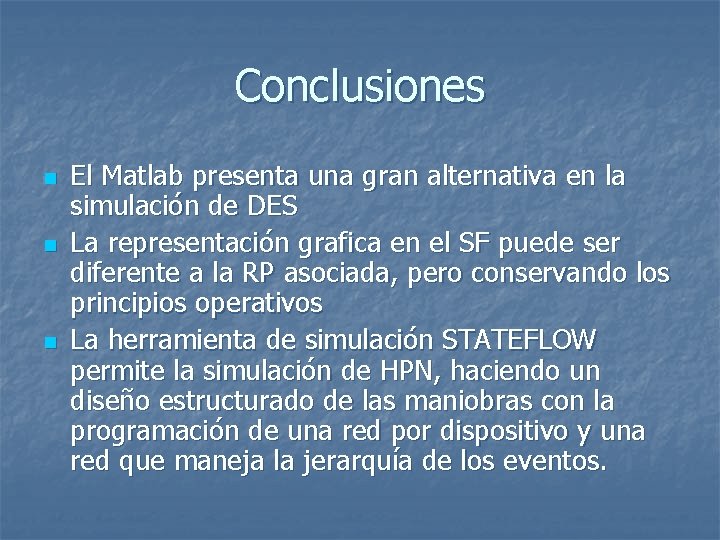 Conclusiones

- El Matlab presenta una gran alternativa en la simulación de DES
- La representación grafica en el SF puede ser diferente a la RP asociada, pero conservando los principios operativos
- La herramienta de simulación STATEFLOW permite la simulación de HPN, haciendo un diseño estructurado de las maniobras con la programación de una red por dispositivo y una red que maneja la jerarquía de los eventos.